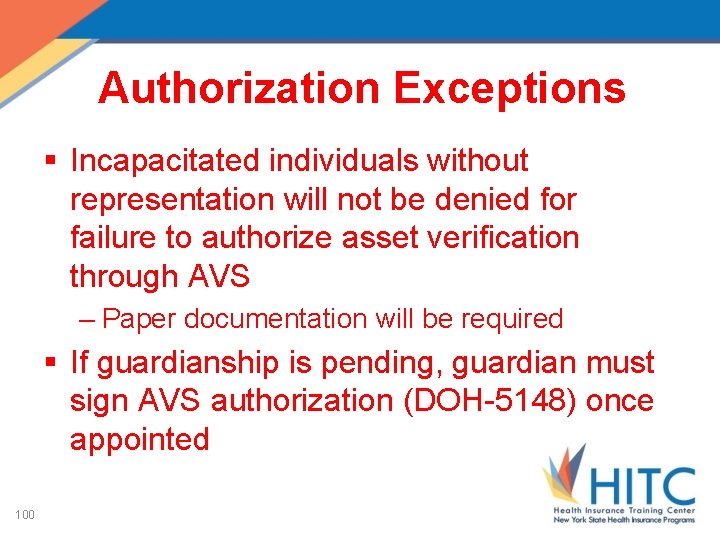 Authorization Exceptions

▪ Incapacitated individuals without representation will not be denied for failure to authorize asset verification through AVS

– Paper documentation will be required

▪ If guardianship is pending, guardian must sign AVS authorization (DOH-5148) once appointed

100

HITC
Health Insurance Training Center
New York State Health Insurance Programs